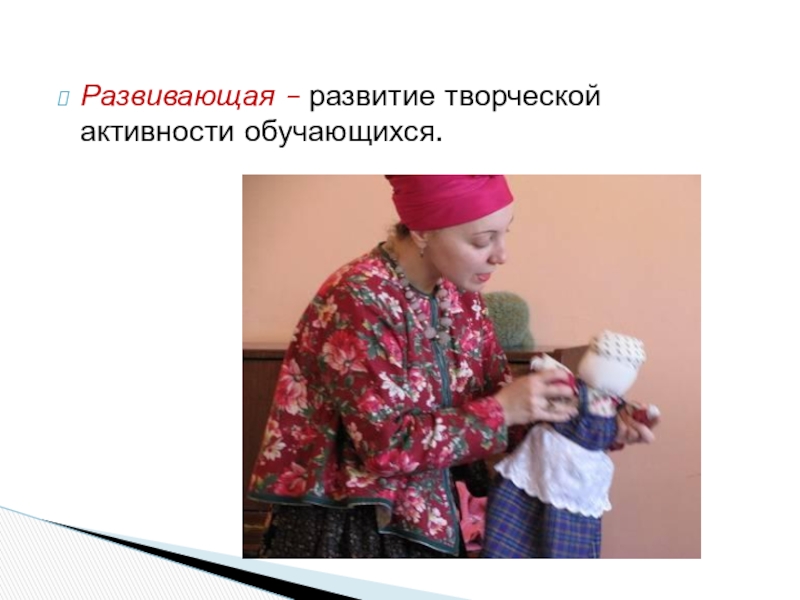 Развивающая – развитие творческой активности обучающихся.